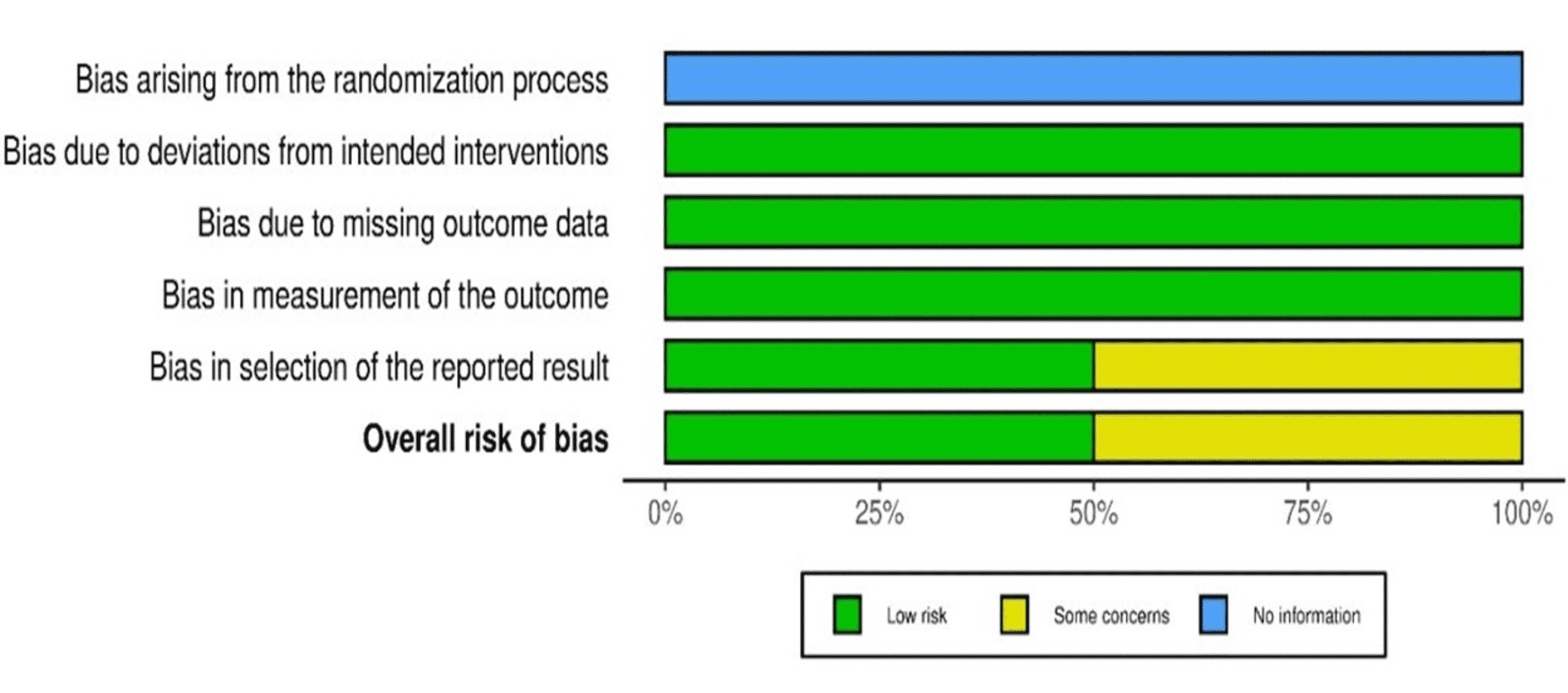 Bias arising from the randomization process
Bias due to deviations from intended interventions
Bias due to missing outcome data
Bias in measurement of the outcome
Bias in selection of the reported result
Overall risk of bias

0% 25% 50% 75% 100%

Low risk Some concerns No information